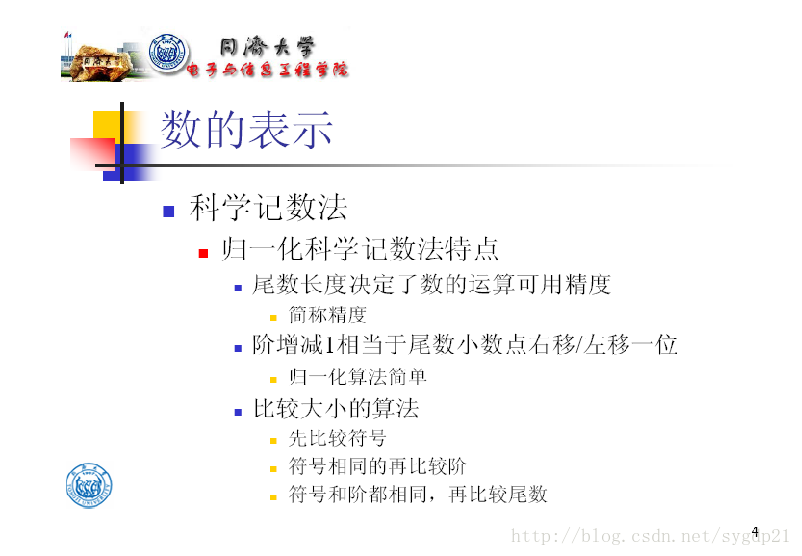 同济大学
电子与信息工程学院

数的表示

科学记数法

归一化科学记数法特点

尾数长度决定了数的运算可用精度

简称精度

阶增减1相当于尾数小数点右移/左移一位

归一化算法简单

比较大小的算法

先比较符号

符号相同的再比较阶

符号和阶都相同，再比较尾数

4

http://blog.csdn.net/sygdp21